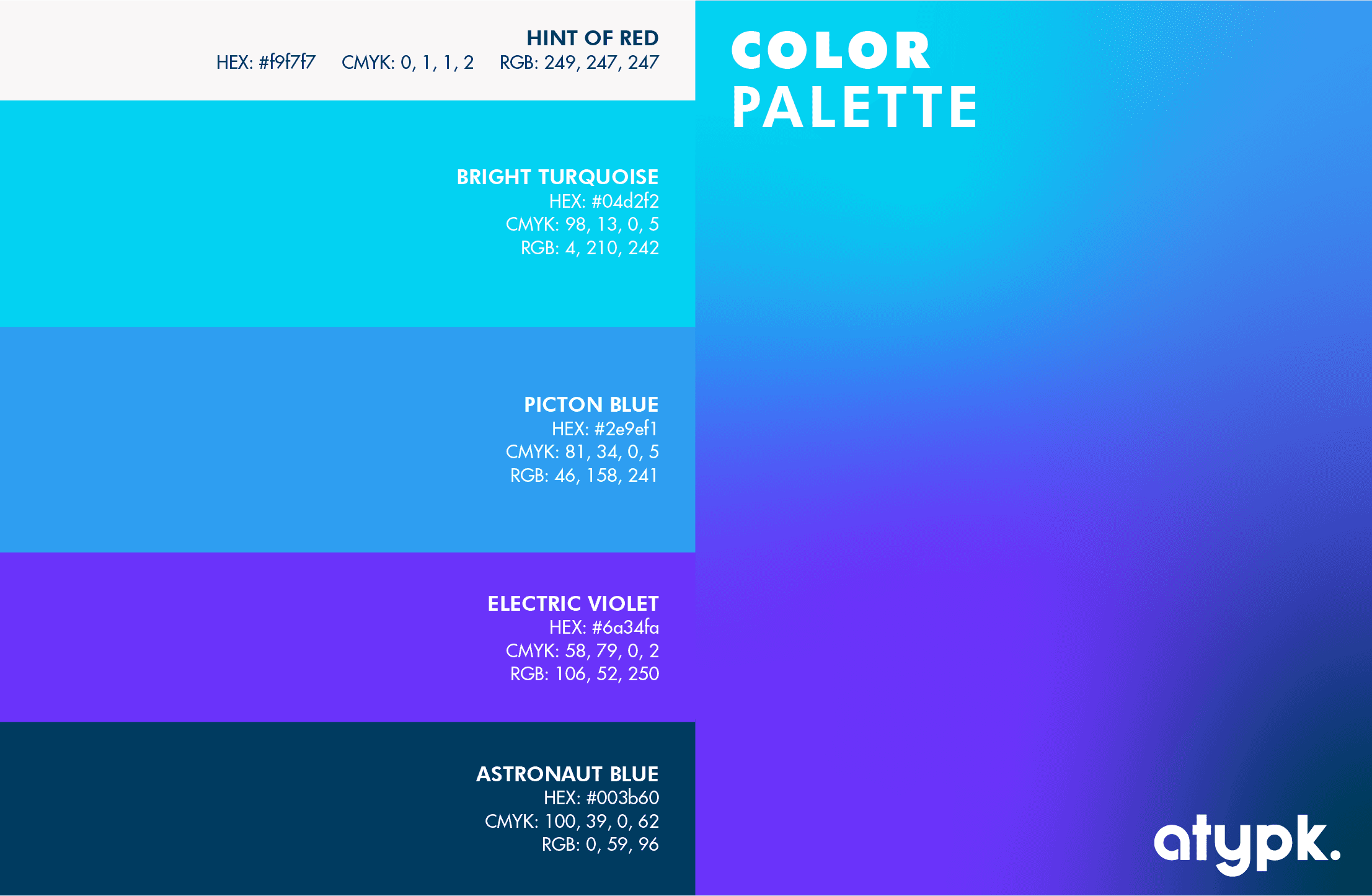 HINT OF RED
HEX: #f9f7f7 CMYK: 0, 1, 1, 2 RGB: 249, 247, 247

BRIGHT TURQUOISE
HEX: #04d2f2
CMYK: 98, 13, 0, 5
RGB: 4, 210, 242

PICTON BLUE
HEX: #2e9ef1
CMYK: 81, 34, 0, 5
RGB: 46, 158, 241

ELECTRIC VIOLET
HEX: #6a34fa
CMYK: 58, 79, 0, 2
RGB: 106, 52, 250

ASTRONAUT BLUE
HEX: #003b60
CMYK: 100, 39, 0, 62
RGB: 0, 59, 96

COLOR
PALETTE

atypk.